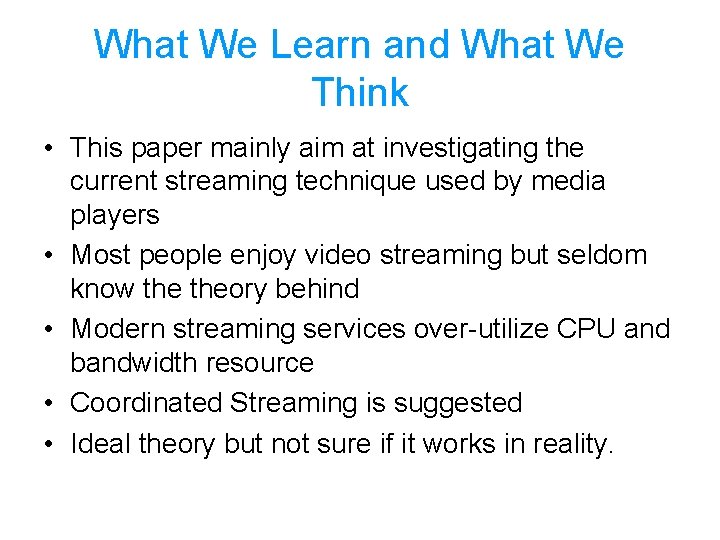 What We Learn and What We Think

• This paper mainly aim at investigating the current streaming technique used by media players
• Most people enjoy video streaming but seldom know the theory behind
• Modern streaming services over-utilize CPU and bandwidth resource
• Coordinated Streaming is suggested
• Ideal theory but not sure if it works in reality.